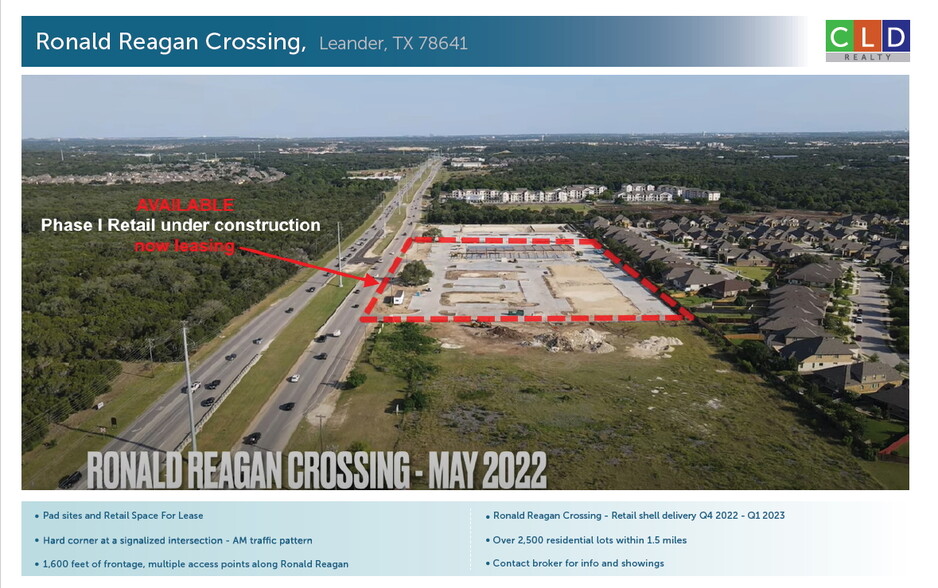 Ronald Reagan Crossing, Leander, TX 78641

CLD
REALTY

AVAILABLE
Phase I Retail under construction
now leasing

RONALD REAGAN CROSSING - MAY 2022

• Pad sites and Retail Space For Lease
• Hard corner at a signalized intersection - AM traffic pattern
• 1,600 feet of frontage, multiple access points along Ronald Reagan

• Ronald Reagan Crossing - Retail shell delivery Q4 2022 - Q1 2023
• Over 2,500 residential lots within 1.5 miles
• Contact broker for info and showings